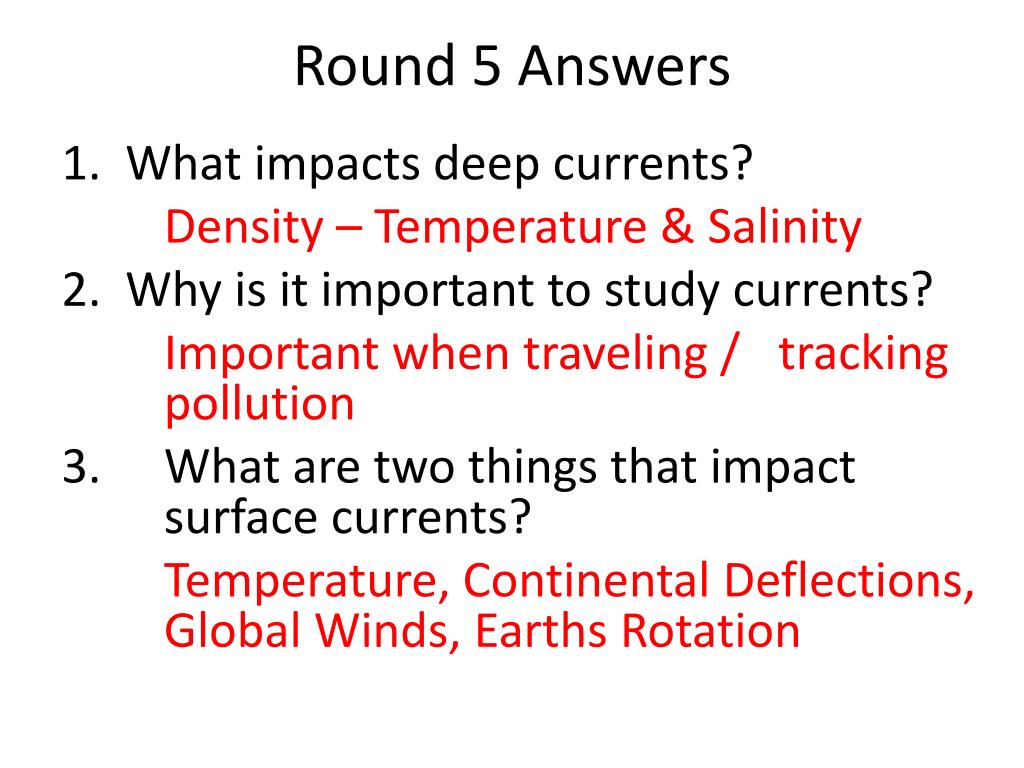 Round 5 Answers

1. What impacts deep currents?

Density – Temperature & Salinity

2. Why is it important to study currents?

Important when traveling / tracking pollution

3. What are two things that impact surface currents?

Temperature, Continental Deflections, Global Winds, Earths Rotation